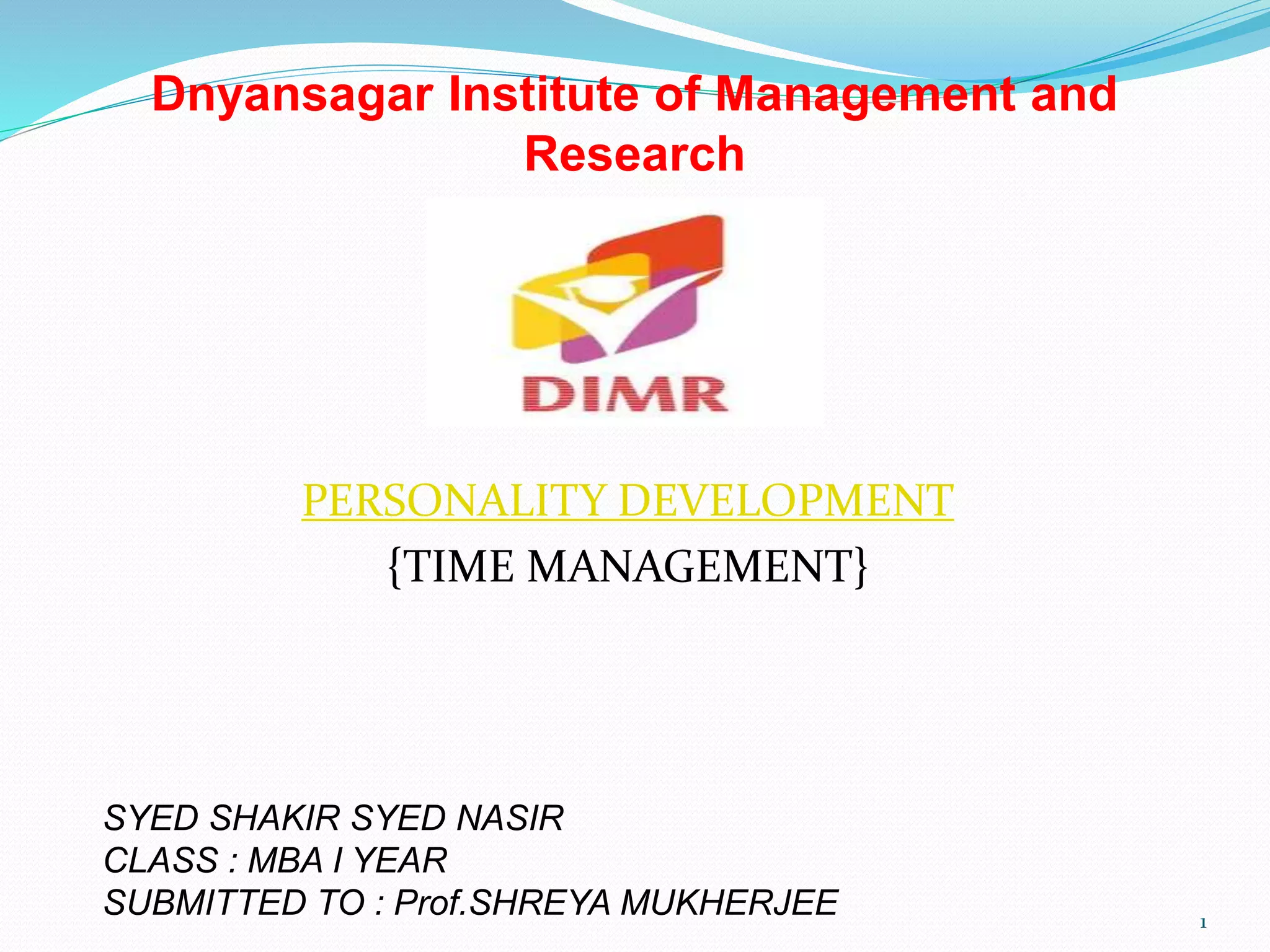 Dnyansagar Institute of Management and Research

DIMR

PERSONALITY DEVELOPMENT

{TIME MANAGEMENT}

SYED SHAKIR SYED NASIR
CLASS : MBA I YEAR
SUBMITTED TO : Prof.SHREYA MUKHERJEE

1